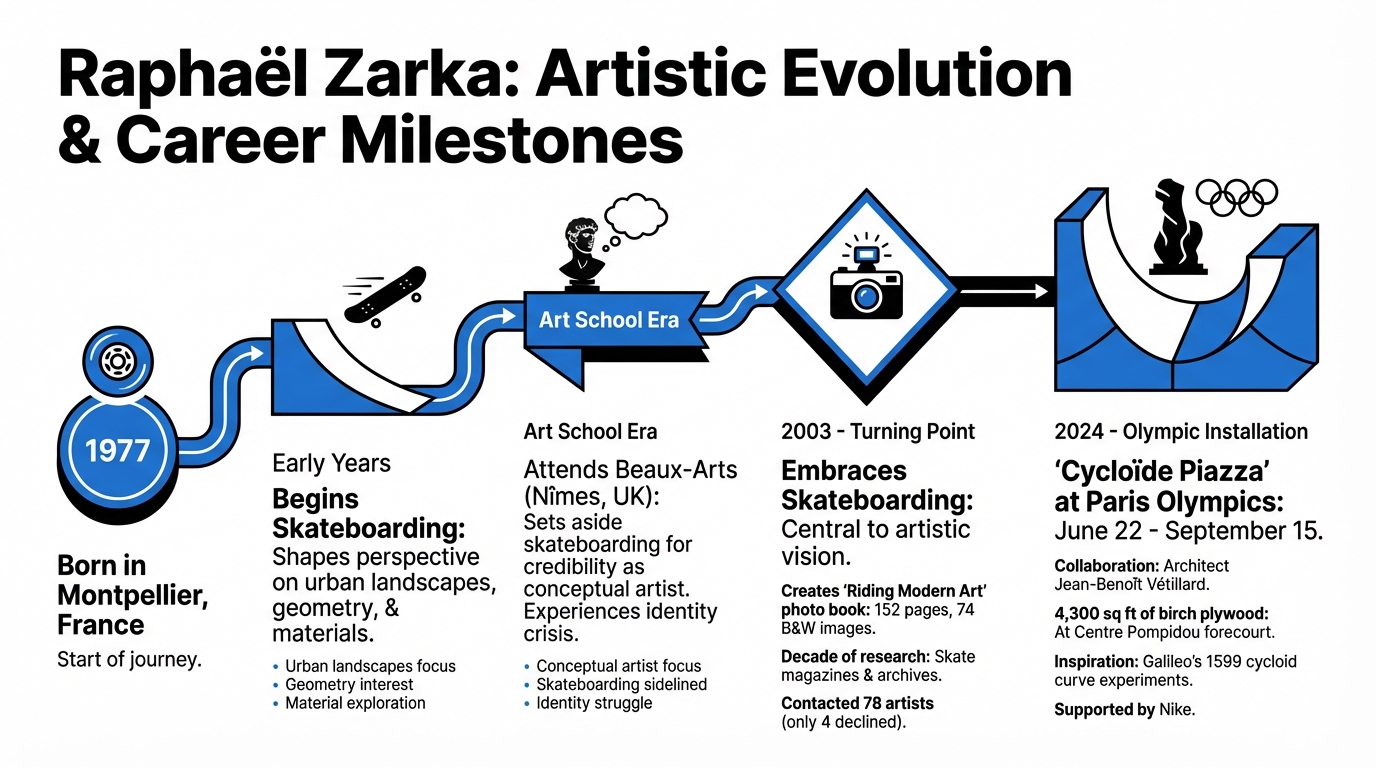 Raphaël Zarka: Artistic Evolution & Career Milestones

1977

Born in Montpellier, France

Start of journey.

Early Years

Begins Skateboarding: Shapes perspective on urban landscapes, geometry, & materials.

• Urban landscapes focus
• Geometry interest
• Material exploration

Art School Era

Art School Era

Attends Beaux-Arts (Nîmes, UK): Sets aside skateboarding for credibility as conceptual artist. Experiences identity crisis.

• Conceptual artist focus
• Skateboarding sidelined
• Identity struggle

2003 - Turning Point

Embraces Skateboarding: Central to artistic vision.

Creates 'Riding Modern Art' photo book: 152 pages, 74 B&W images.

Decade of research: Skate magazines & archives.

Contacted 78 artists (only 4 declined).

2024 - Olympic Installation

'Cycloïde Piazza' at Paris Olympics: June 22 - September 15.

Collaboration: Architect Jean-Benoît Vétillard.

4,300 sq ft of birch plywood: At Centre Pompidou forecourt.

Inspiration: Galileo's 1599 cycloid curve experiments.

Supported by Nike.